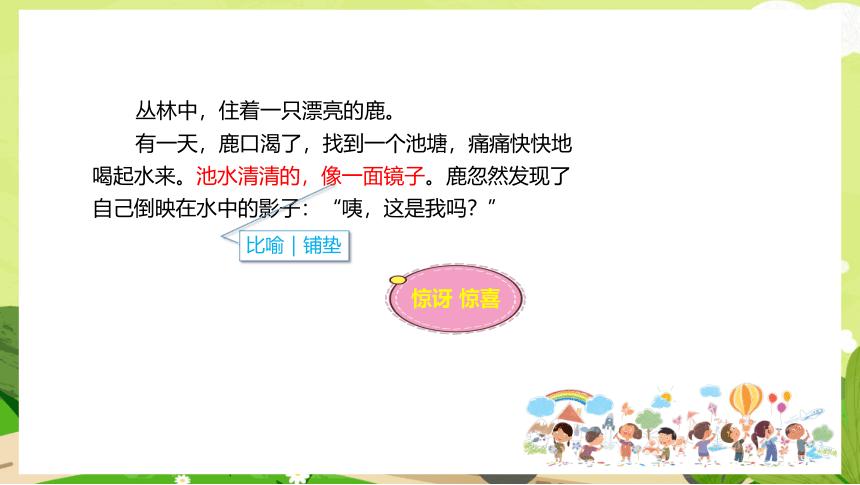 丛林中，住着一只漂亮的鹿。

有一天，鹿口渴了，找到一个池塘，痛痛快快地喝起水来。池水清清的，像一面镜子。鹿忽然发现了自己倒映在水中的影子：“咦，这是我吗？”

比喻｜铺垫

惊讶 惊喜